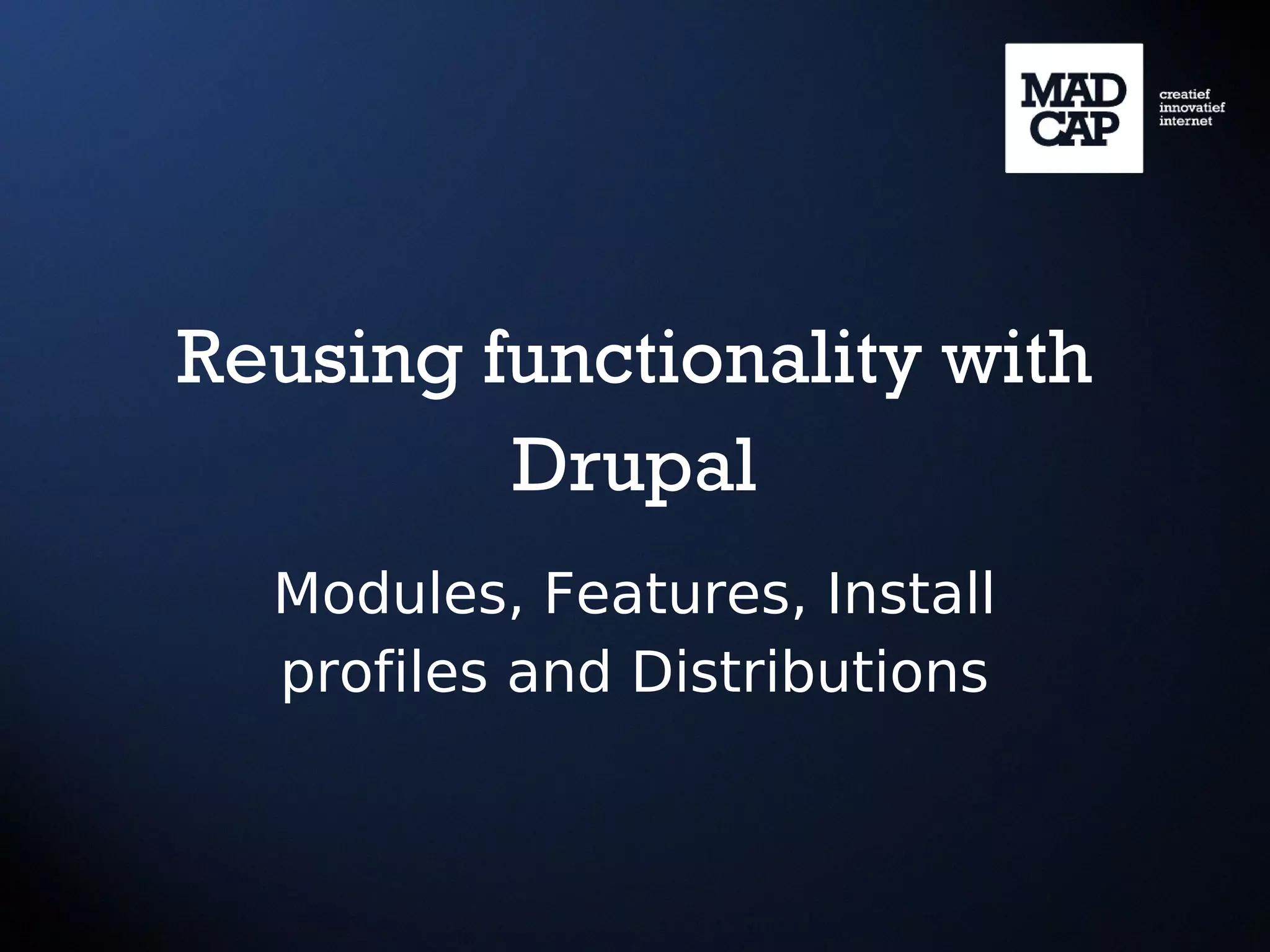 MAD
CAP

creatief
innovatief
internet

Reusing functionality with Drupal

Modules, Features, Install profiles and Distributions